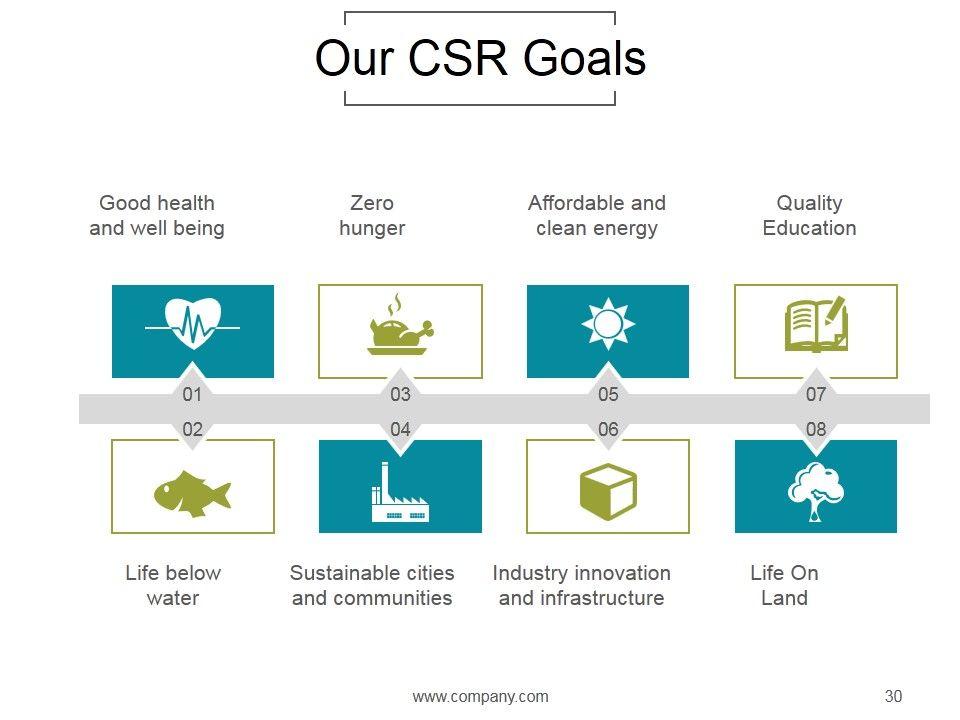 Our CSR Goals

Good health and well being

Zero hunger

Affordable and clean energy

Quality Education

01

03

05

07

02

04

06

08

Life below water

Sustainable cities and communities

Industry innovation and infrastructure

Life On Land

www.company.com

30